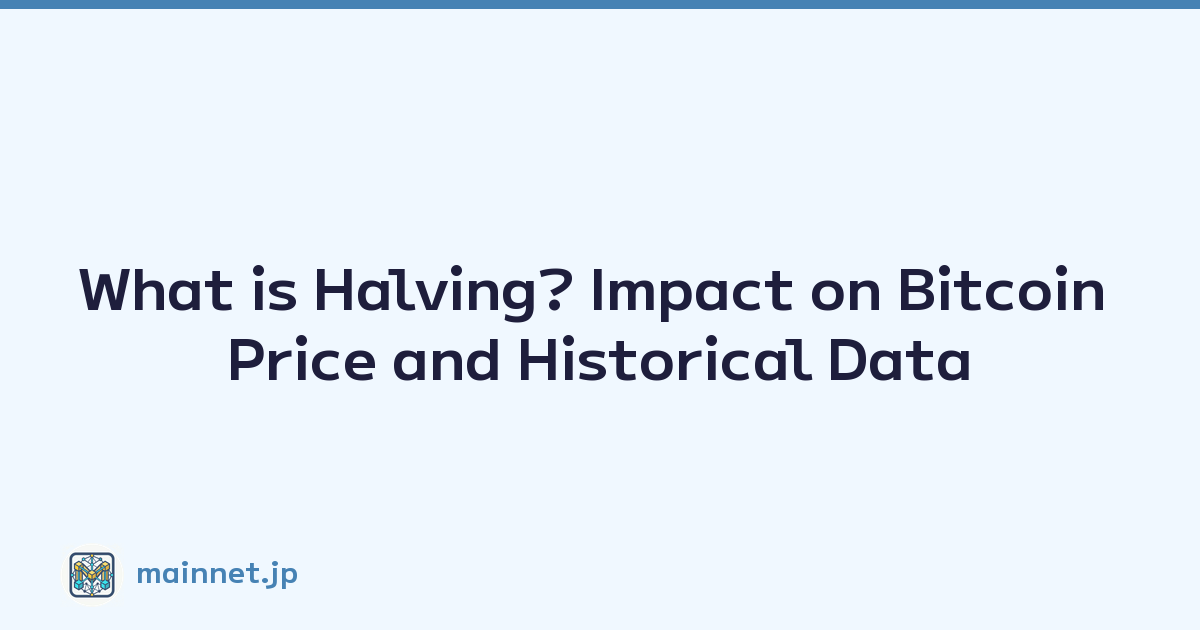 What is Halving? Impact on Bitcoin Price and Historical Data

mainnet.jp